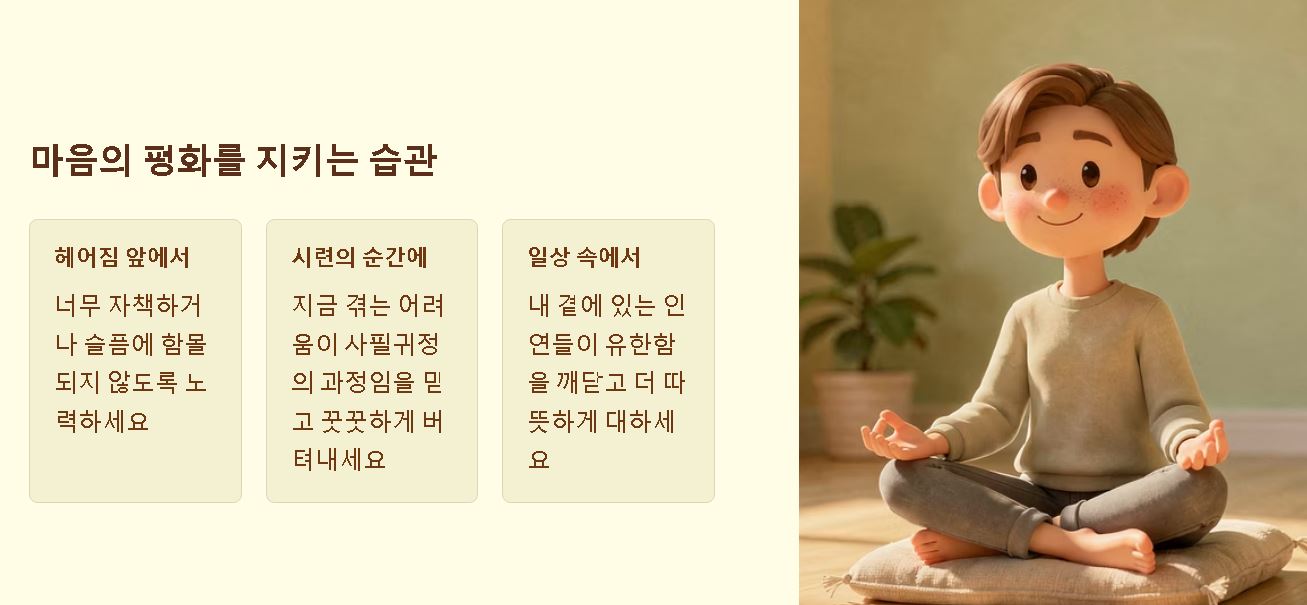 마음의 평화를 지키는 습관

헤어짐 앞에서

너무 자책하거나 슬픔에 함몰되지 않도록 노력하세요

시련의 순간에

지금 겪는 어려움이 사필귀정의 과정임을 믿고 꿋꿋하게 버텨내세요

일상 속에서

내 곁에 있는 인연들이 유한함을 깨닫고 더 따뜻하게 대하세요